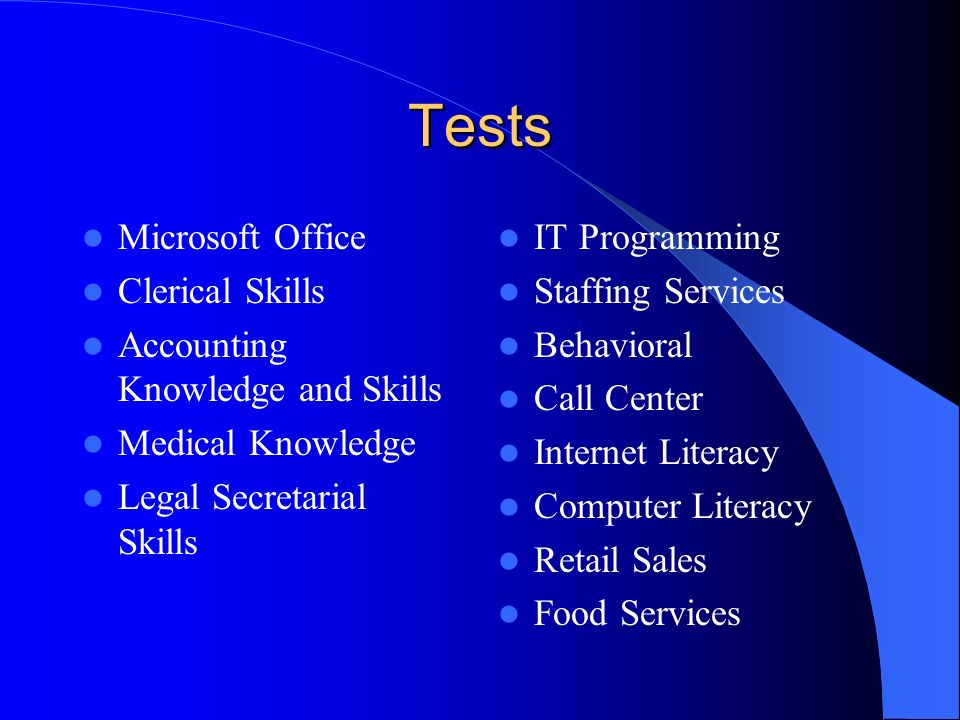 Tests

- Microsoft Office
- Clerical Skills
- Accounting Knowledge and Skills
- Medical Knowledge
- Legal Secretarial Skills

- IT Programming
- Staffing Services
- Behavioral
- Call Center
- Internet Literacy
- Computer Literacy
- Retail Sales
- Food Services